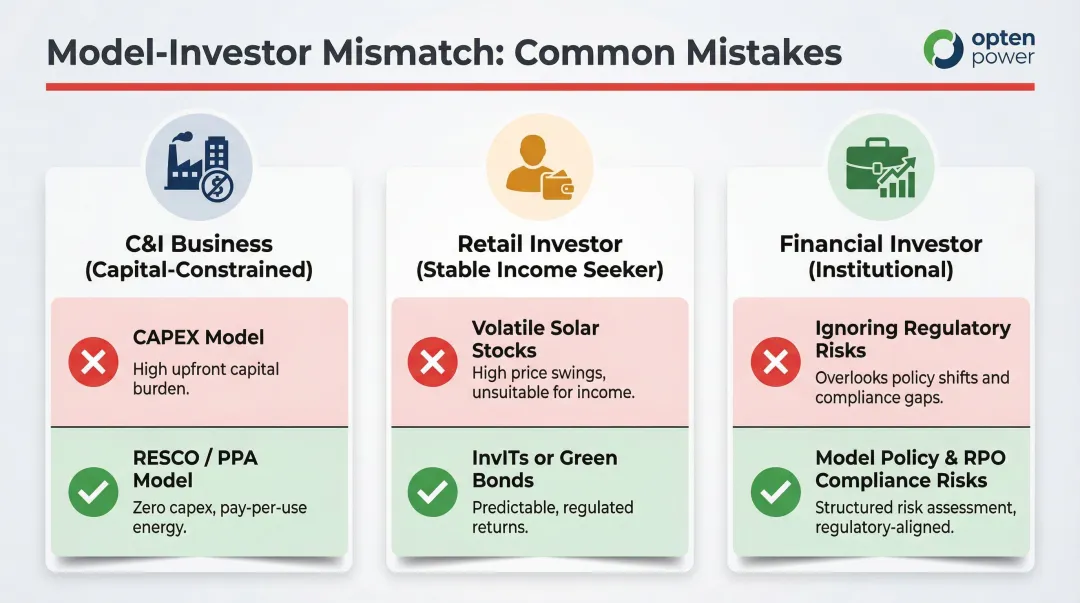 Model-Investor Mismatch: Common Mistakes

opten power

C&I Business (Capital-Constrained)

CAPEX Model
High upfront capital burden.

RESCO / PPA Model
Zero capex, pay-per-use energy.

Retail Investor (Stable Income Seeker)

Volatile Solar Stocks
High price swings, unsuitable for income.

InvITs or Green Bonds
Predictable, regulated returns.

Financial Investor (Institutional)

Ignoring Regulatory Risks
Overlooks policy shifts and compliance gaps.

Model Policy & RPO Compliance Risks
Structured risk assessment, regulatory-aligned.